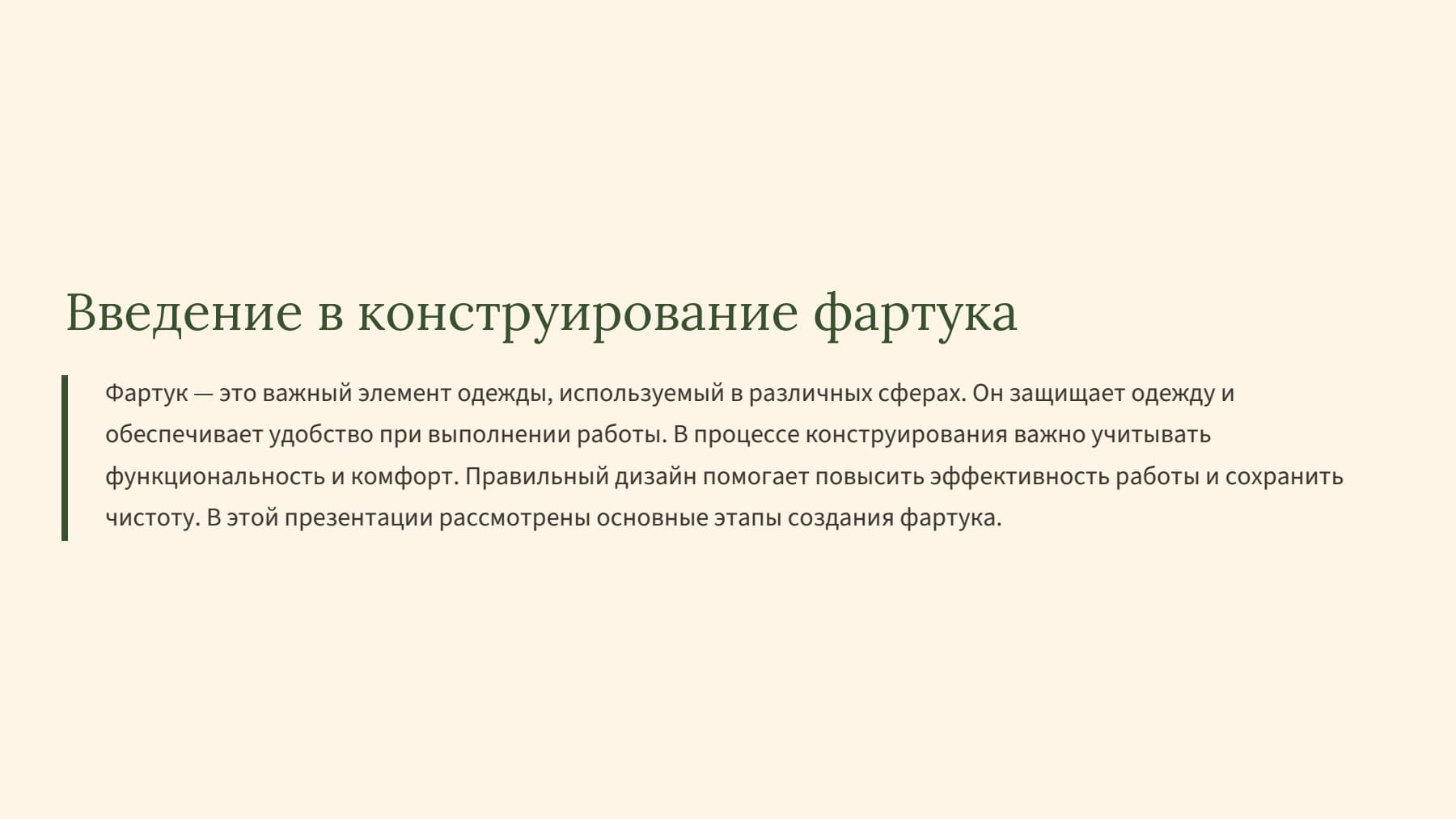 Введение в конструирование фартука

Фартук — это важный элемент одежды, используемый в различных сферах. Он защищает одежду и обеспечивает удобство при выполнении работы. В процессе конструирования важно учитывать функциональность и комфорт. Правильный дизайн помогает повысить эффективность работы и сохранить чистоту. В этой презентации рассмотрены основные этапы создания фартука.